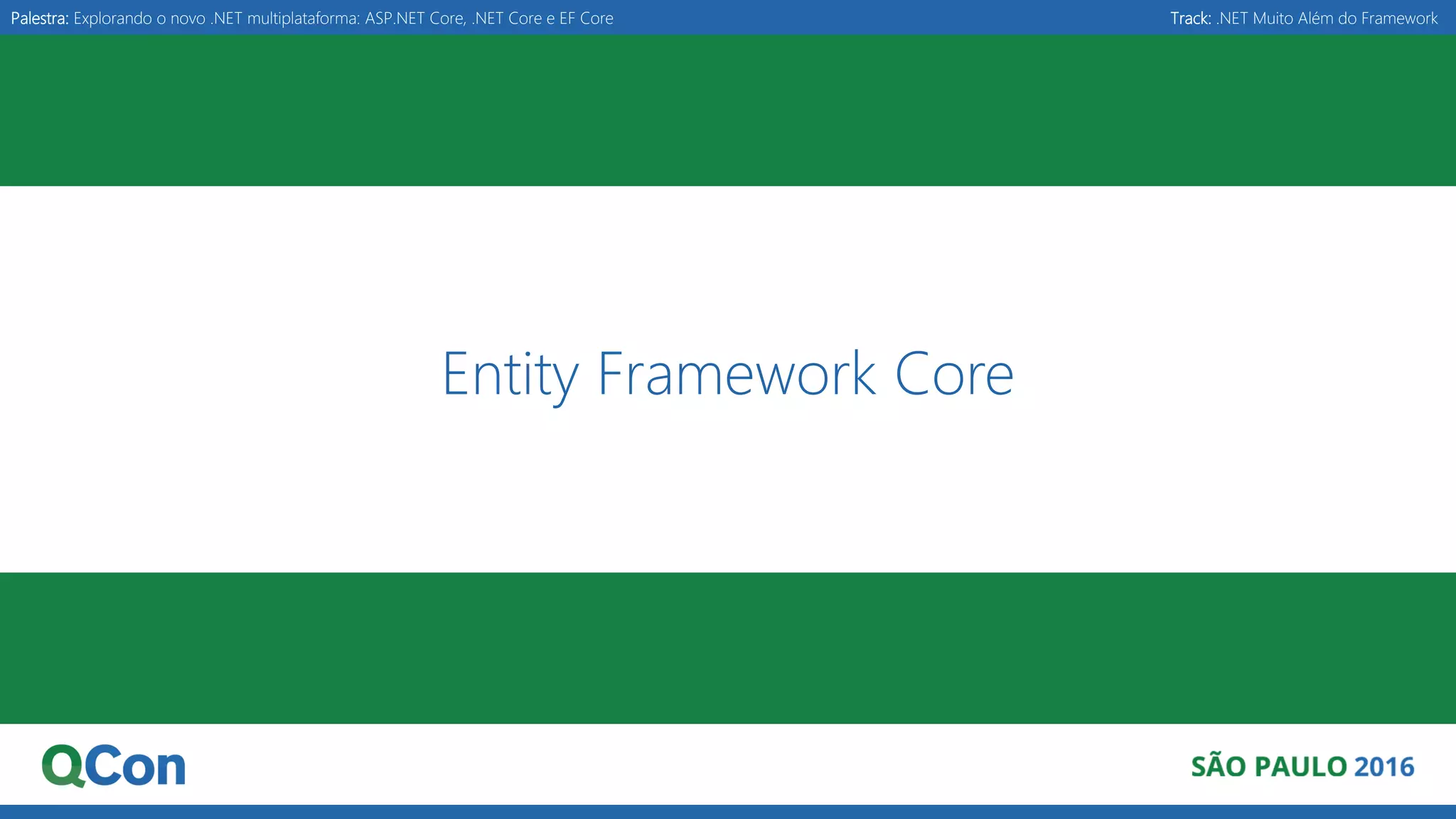 Palestra: Explorando o novo .NET multiplataforma: ASP.NET Core, .NET Core e EF Core

Track: .NET Muito Além do Framework

Entity Framework Core

QCon

SÃO PAULO 2016